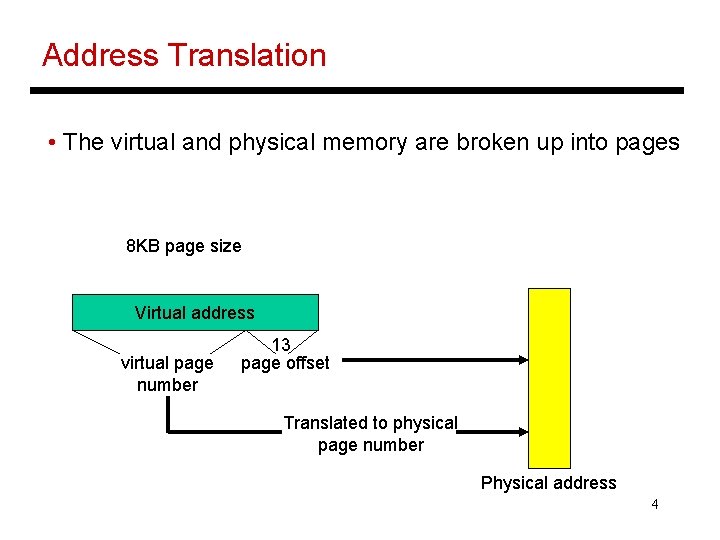 Address Translation

• The virtual and physical memory are broken up into pages

8KB page size

Virtual address

13

virtual page number

page offset

Translated to physical page number

Physical address

4